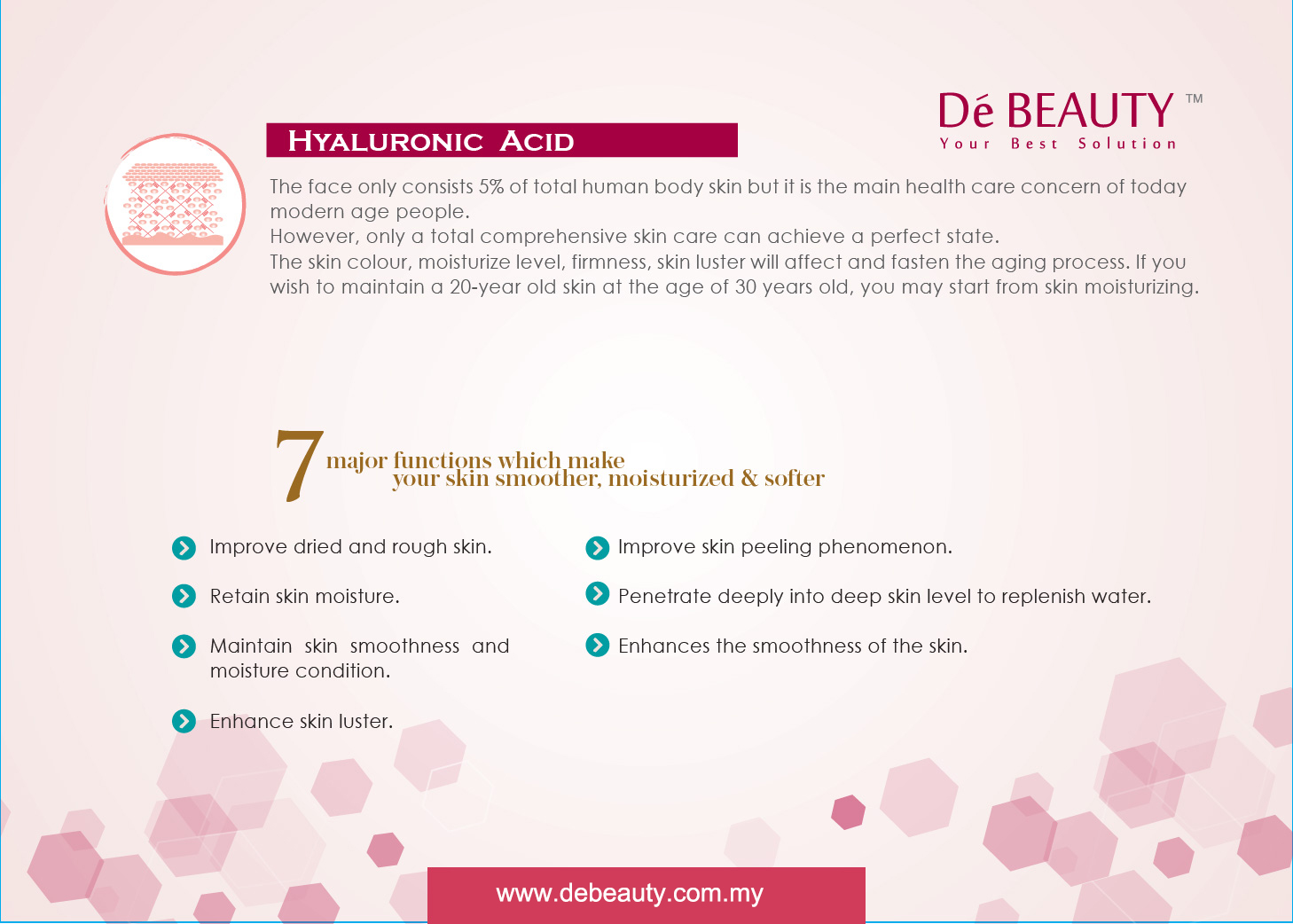 Dé BEAUTY ™
Your Best Solution

HYALURONIC ACID

The face only consists 5% of total human body skin but it is the main health care concern of today modern age people.
However, only a total comprehensive skin care can achieve a perfect state.
The skin colour, moisturize level, firmness, skin luster will affect and fasten the aging process. If you wish to maintain a 20-year old skin at the age of 30 years old, you may start from skin moisturizing.

7 major functions which make your skin smoother, moisturized & softer

Improve dried and rough skin.

Retain skin moisture.

Maintain skin smoothness and moisture condition.

Enhance skin luster.

Improve skin peeling phenomenon.

Penetrate deeply into deep skin level to replenish water.

Enhances the smoothness of the skin.

www.debeauty.com.my